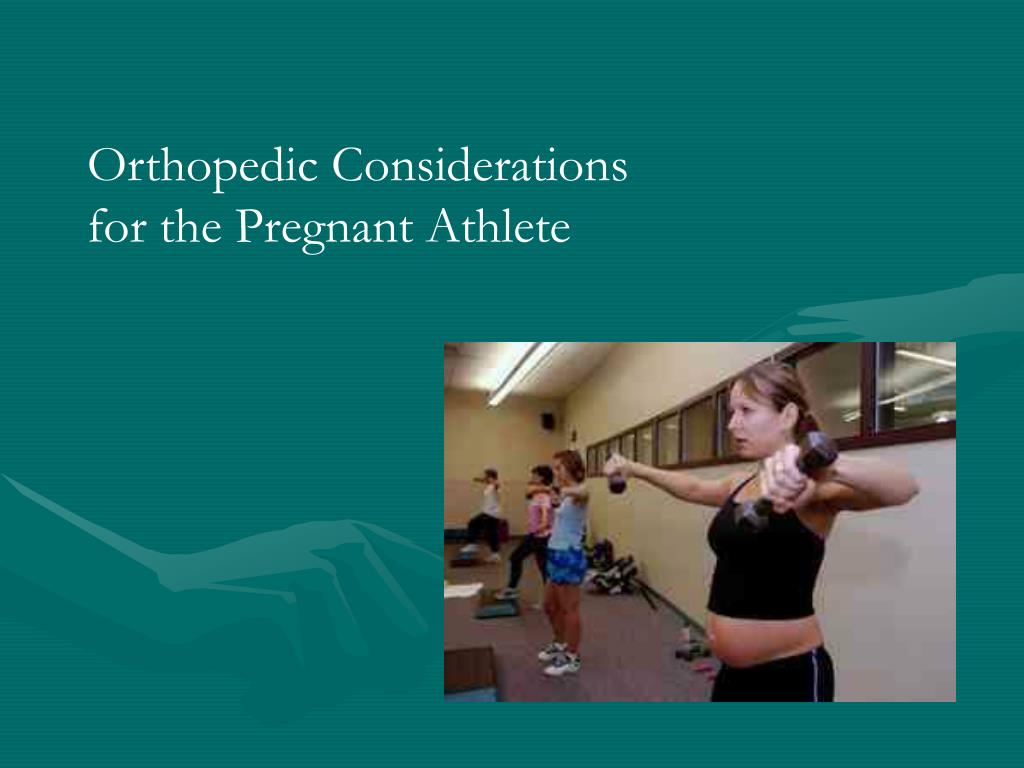 Orthopedic Considerations for the Pregnant Athlete